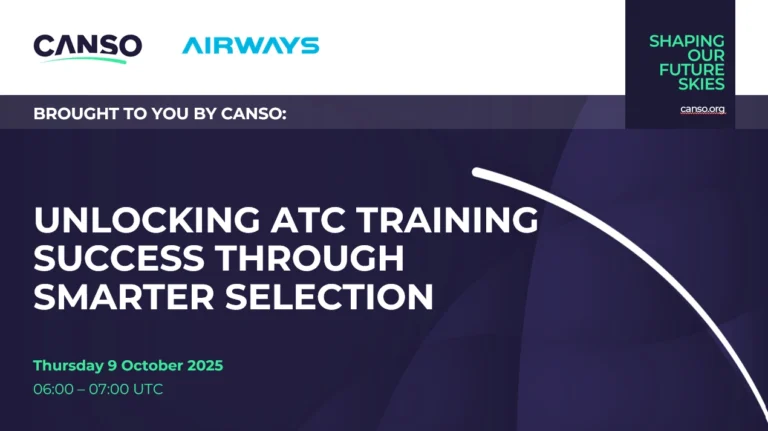 CANSO AIRWAYS

SHAPING OUR FUTURE SKIES

canso.org

BROUGHT TO YOU BY CANSO:

UNLOCKING ATC TRAINING SUCCESS THROUGH SMARTER SELECTION

Thursday 9 October 2025
06:00 – 07:00 UTC